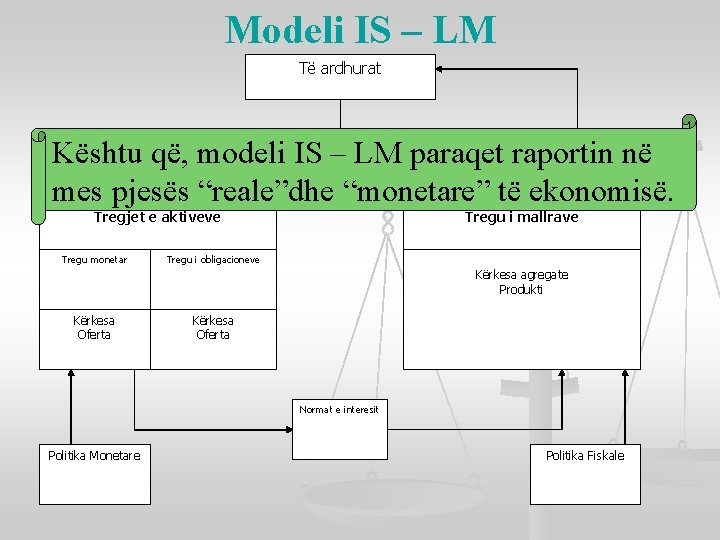 Modeli IS – LM

Të ardhurat

Kështu që, modeli IS – LM paraqet raportin në mes pjesës “reale”dhe “monetare” të ekonomisë.

Tregjet e aktiveve

Tregu monetar

Tregu i obligacioneve

Kërkesa
Oferta

Kërkesa
Oferta

Tregu i mallrave

Kërkesa agregate
Produkti

Normat e interesit

Politika Monetare

Politika Fiskale